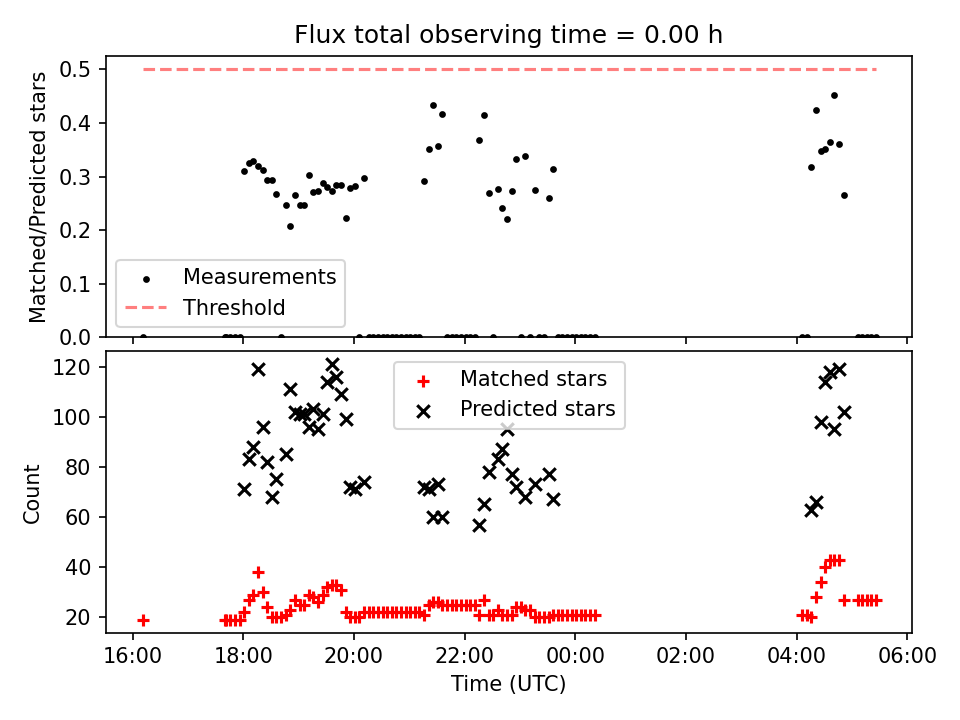 Flux total observing time = 0.00 h

Matched/Predicted stars

0.5
0.4
0.3
0.2
0.1
0.0

Measurements
Threshold

Count

120
100
80
60
40
20

Matched stars
Predicted stars

16:00
18:00
20:00
22:00
00:00
02:00
04:00
06:00

Time (UTC)